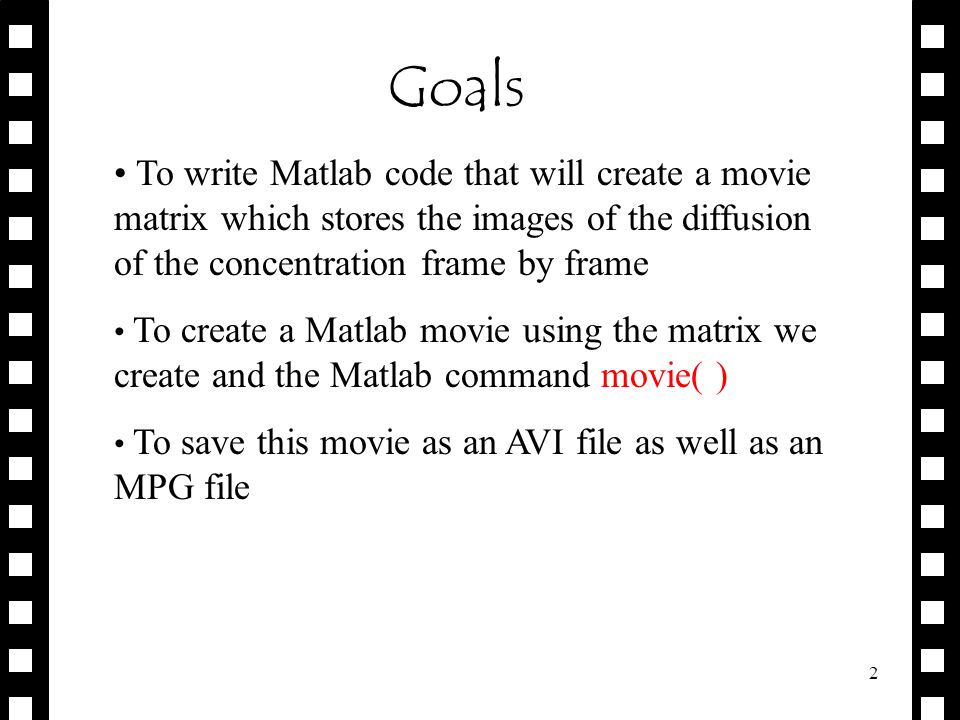 Goals

• To write Matlab code that will create a movie matrix which stores the images of the diffusion of the concentration frame by frame

• To create a Matlab movie using the matrix we create and the Matlab command movie( )

• To save this movie as an AVI file as well as an MPG file

2